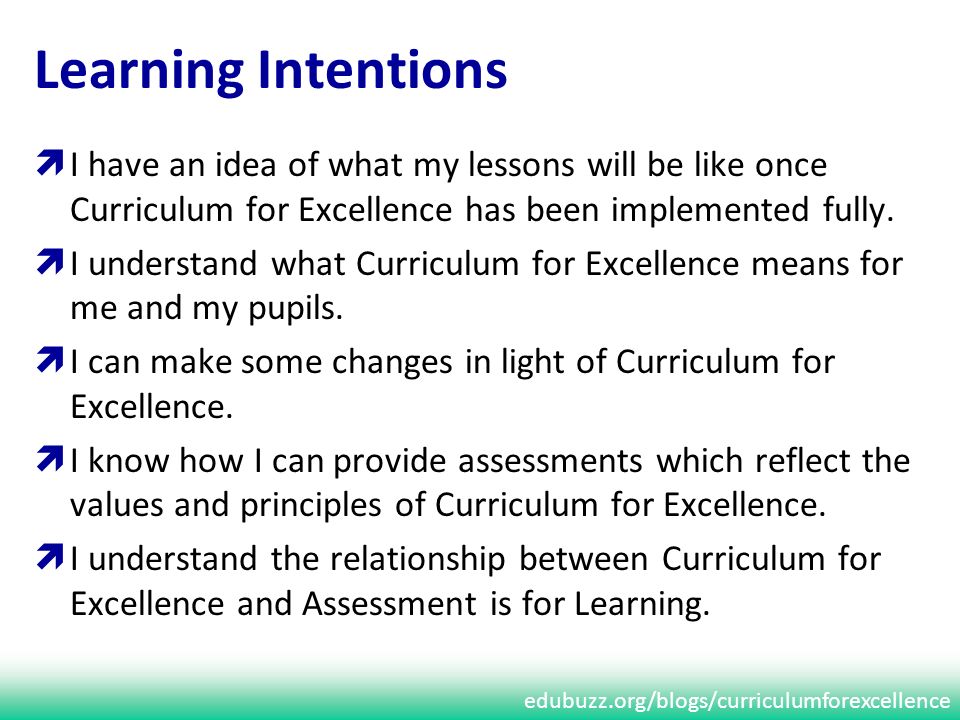 Learning Intentions

I have an idea of what my lessons will be like once Curriculum for Excellence has been implemented fully.

I understand what Curriculum for Excellence means for me and my pupils.

I can make some changes in light of Curriculum for Excellence.

I know how I can provide assessments which reflect the values and principles of Curriculum for Excellence.

I understand the relationship between Curriculum for Excellence and Assessment is for Learning.

edubuzz.org/blogs/curriculumforexcellence